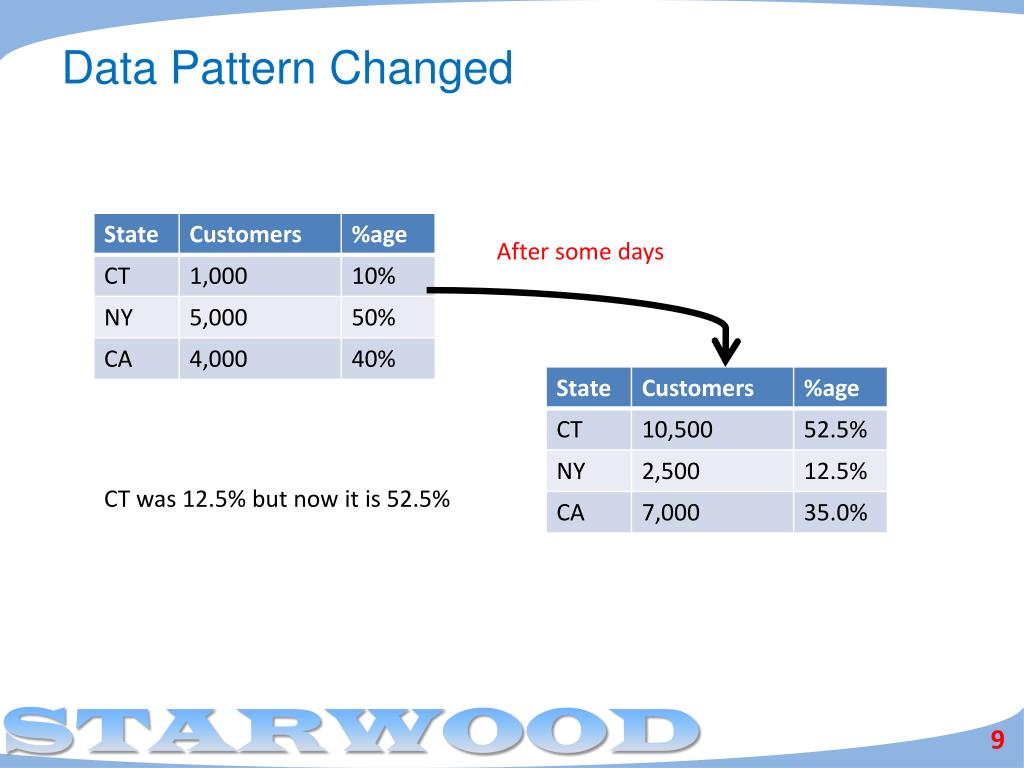 Data Pattern Changed

| State | Customers | %age |
|---|---|---|
| CT | 1,000 | 10% |
| NY | 5,000 | 50% |
| CA | 4,000 | 40% |

After some days

| State | Customers | %age |
|---|---|---|
| CT | 10,500 | 52.5% |
| NY | 2,500 | 12.5% |
| CA | 7,000 | 35.0% |

CT was 12.5% but now it is 52.5%

STARWOOD

9